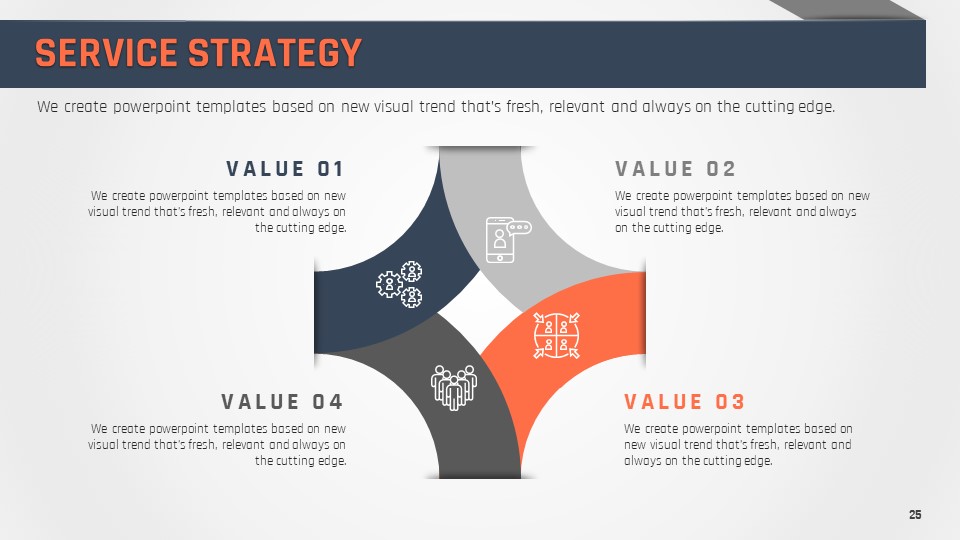 SERVICE STRATEGY

We create powerpoint templates based on new visual trend that's fresh, relevant and always on the cutting edge.

VALUE 01

We create powerpoint templates based on new visual trend that's fresh, relevant and always on the cutting edge.

VALUE 02

We create powerpoint templates based on new visual trend that's fresh, relevant and always on the cutting edge.

VALUE 04

We create powerpoint templates based on new visual trend that's fresh, relevant and always on the cutting edge.

VALUE 03

We create powerpoint templates based on new visual trend that's fresh, relevant and always on the cutting edge.

25